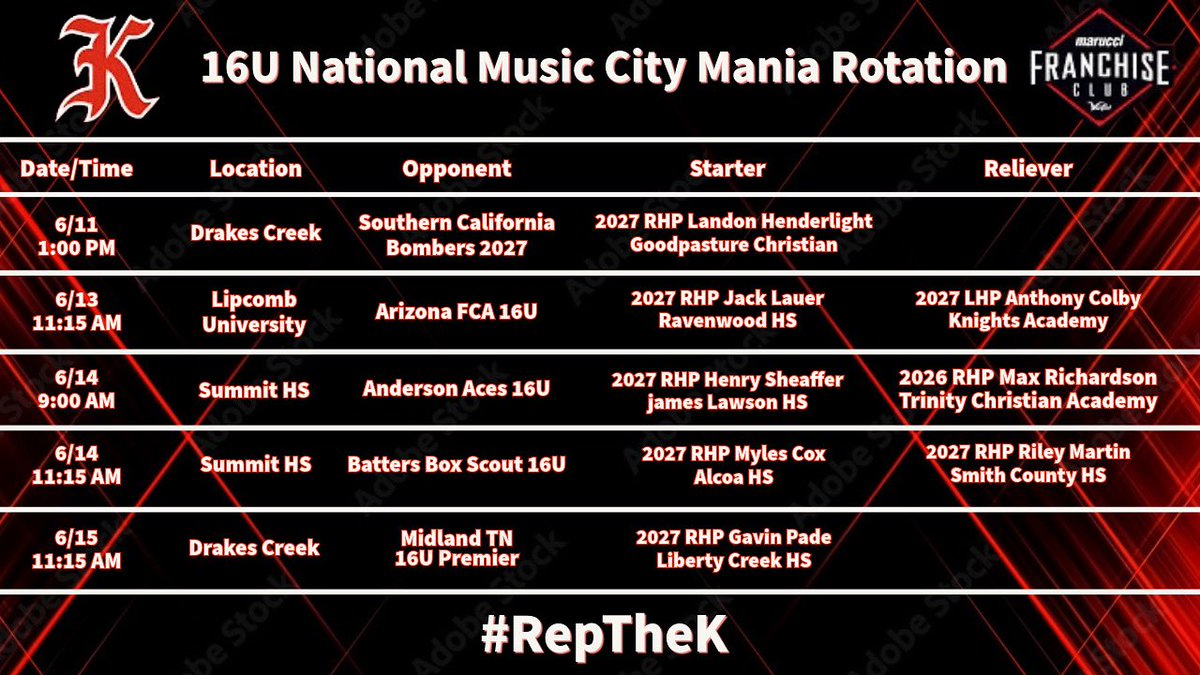 K

16U National Music City Mania Rotation

marucci FRANCHISE CLUB

| Date/Time | Location | Opponent | Starter | Reliever |
|---|---|---|---|---|
| 6/11 1:00 PM | Drakes Creek | Southern California Bombers 2027 | 2027 RHP Landon Henderlight Goodpasture Christian | |
| 6/13 11:15 AM | Lipcomb University | Arizona FCA 16U | 2027 RHP Jack Lauer Ravenwood HS | 2027 LHP Anthony Colby Knights Academy |
| 6/14 9:00 AM | Summit HS | Anderson Aces 16U | 2027 RHP Henry Sheaffer james Lawson HS | 2026 RHP Max Richardson Trinity Christian Academy |
| 6/14 11:15 AM | Summit HS | Batters Box Scout 16U | 2027 RHP Myles Cox Alcoa HS | 2027 RHP Riley Martin Smith County HS |
| 6/15 11:15 AM | Drakes Creek | Midland TN 16U Premier | 2027 RHP Gavin Pade Liberty Creek HS | |

#RepTheK

Adobe Stock